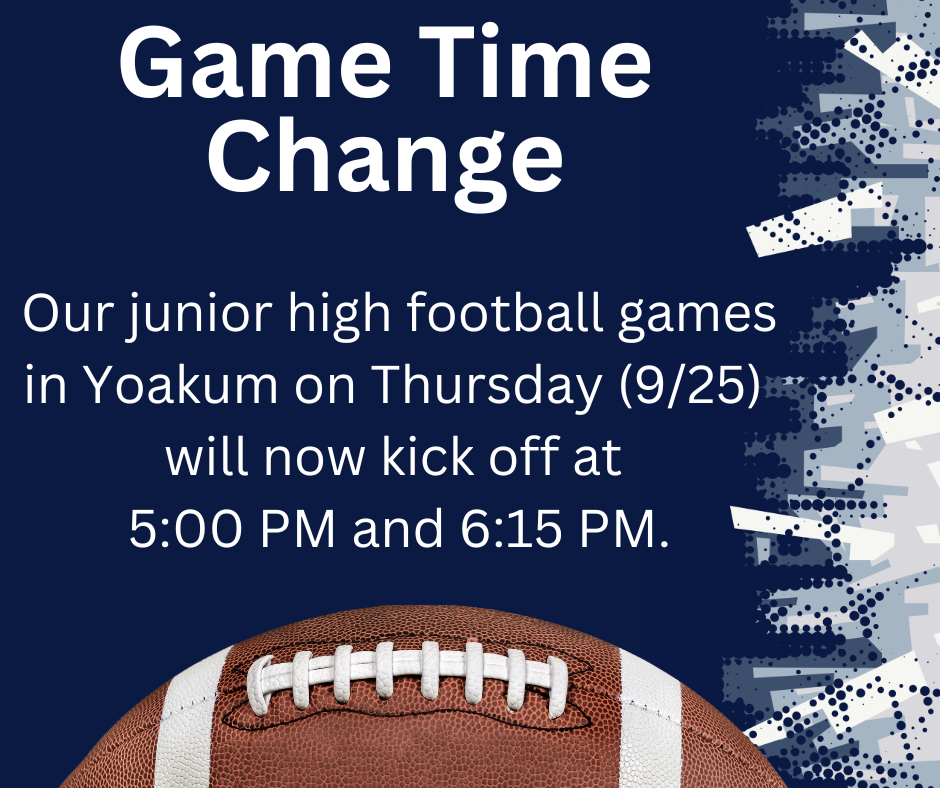 Game Time Change

Our junior high football games in Yoakum on Thursday (9/25) will now kick off at 5:00 PM and 6:15 PM.